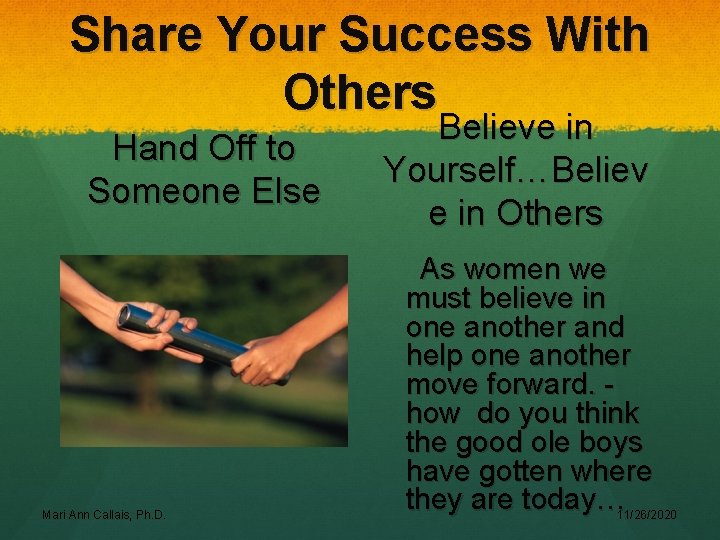 Share Your Success With Others

Hand Off to Someone Else

Believe in Yourself…Believe in Others

As women we must believe in one another and help one another move forward. - how do you think the good ole boys have gotten where they are today…

Mari Ann Callais, Ph.D.

11/26/2020